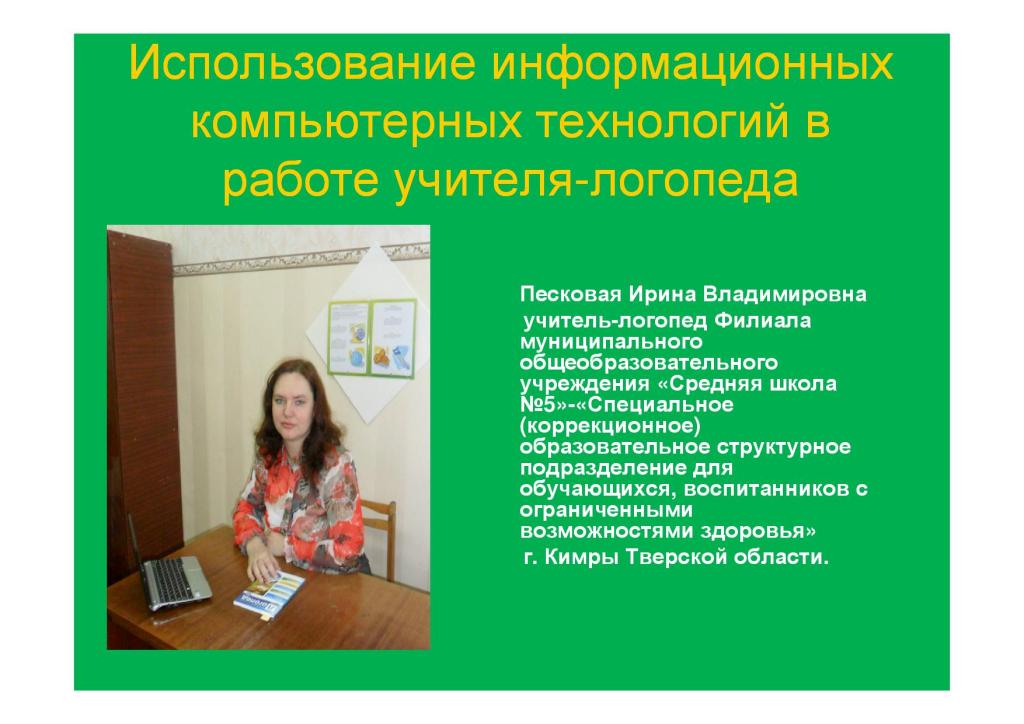 Использование информационных компьютерных технологий в работе учителя-логопеда

Песковая Ирина Владимировна
учитель-логопед Филиала муниципального общеобразовательного учреждения «Средняя школа №5»-«Специальное (коррекционное) образовательное структурное подразделение для обучающихся, воспитанников с ограниченными возможностями здоровья»
г. Кимры Тверской области.